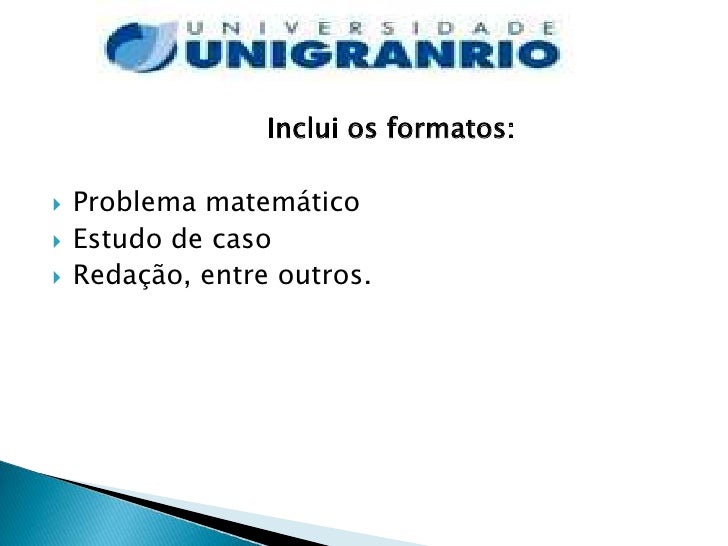 UNIVERSIDADE
UNIGRANRIO

Inclui os formatos:

Problema matemático
Estudo de caso
Redação, entre outros.